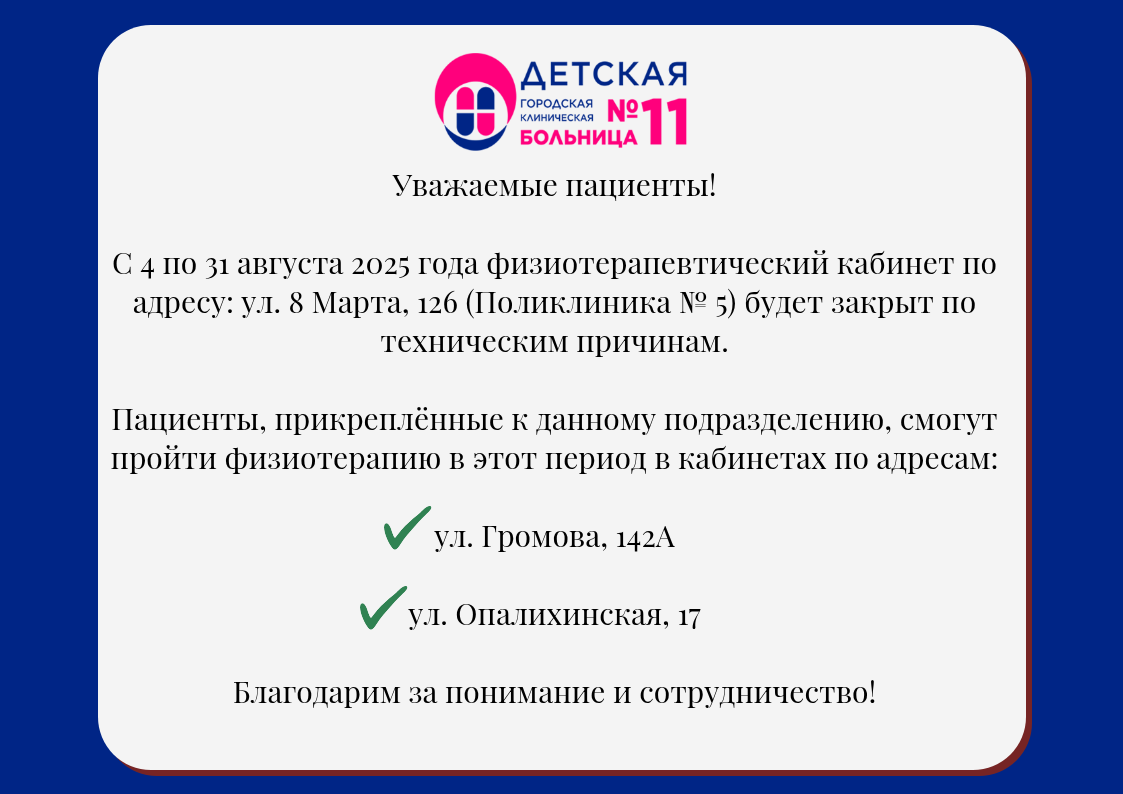 ДЕТСКАЯ
ГОРОДСКАЯ КЛИНИЧЕСКАЯ
БОЛЬНИЦА №11

Уважаемые пациенты!

С 4 по 31 августа 2025 года физиотерапевтический кабинет по адресу: ул. 8 Марта, 126 (Поликлиника № 5) будет закрыт по техническим причинам.

Пациенты, прикреплённые к данному подразделению, смогут пройти физиотерапию в этот период в кабинетах по адресам:

ул. Громова, 142А

ул. Опалихинская, 17

Благодарим за понимание и сотрудничество!